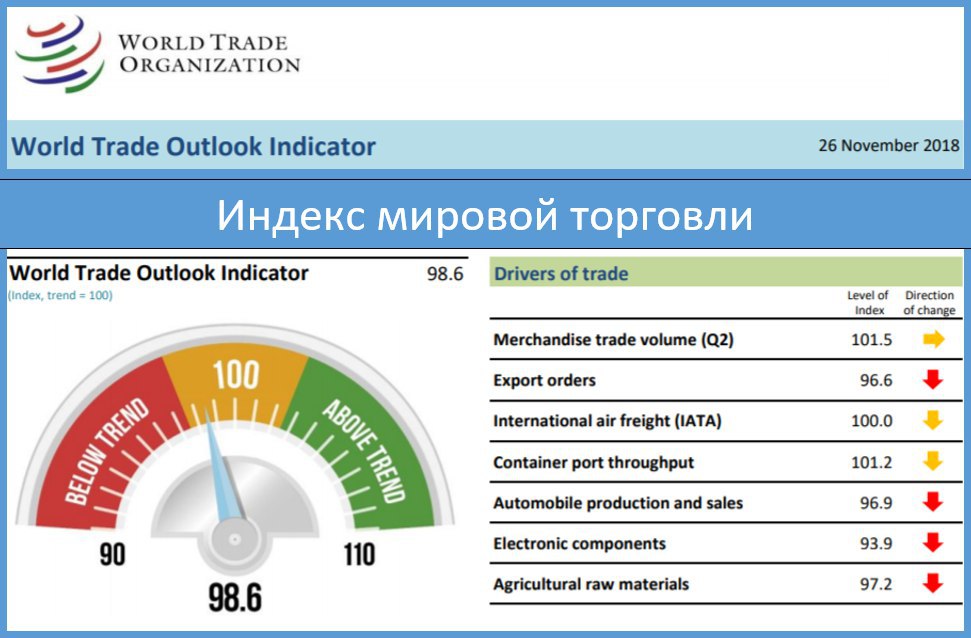 WORLD TRADE ORGANIZATION

World Trade Outlook Indicator

26 November 2018

Индекс мировой торговли

World Trade Outlook Indicator 98.6
(Index, trend = 100)

BELOW TREND
100
ABOVE TREND
90
110
98.6

Drivers of trade

| | Level of Index | Direction of change |
|---|---|---|
| Merchandise trade volume (Q2) | 101.5 | |
| Export orders | 96.6 | |
| International air freight (IATA) | 100.0 | |
| Container port throughput | 101.2 | |
| Automobile production and sales | 96.9 | |
| Electronic components | 93.9 | |
| Agricultural raw materials | 97.2 | |